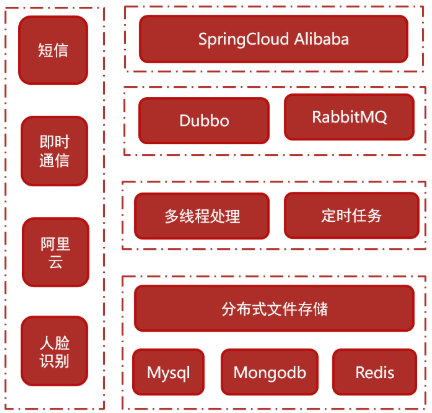 短信

即时通信

阿里云

人脸识别

SpringCloud Alibaba

Dubbo

RabbitMQ

多线程处理

定时任务

分布式文件存储

Mysql

Mongodb

Redis